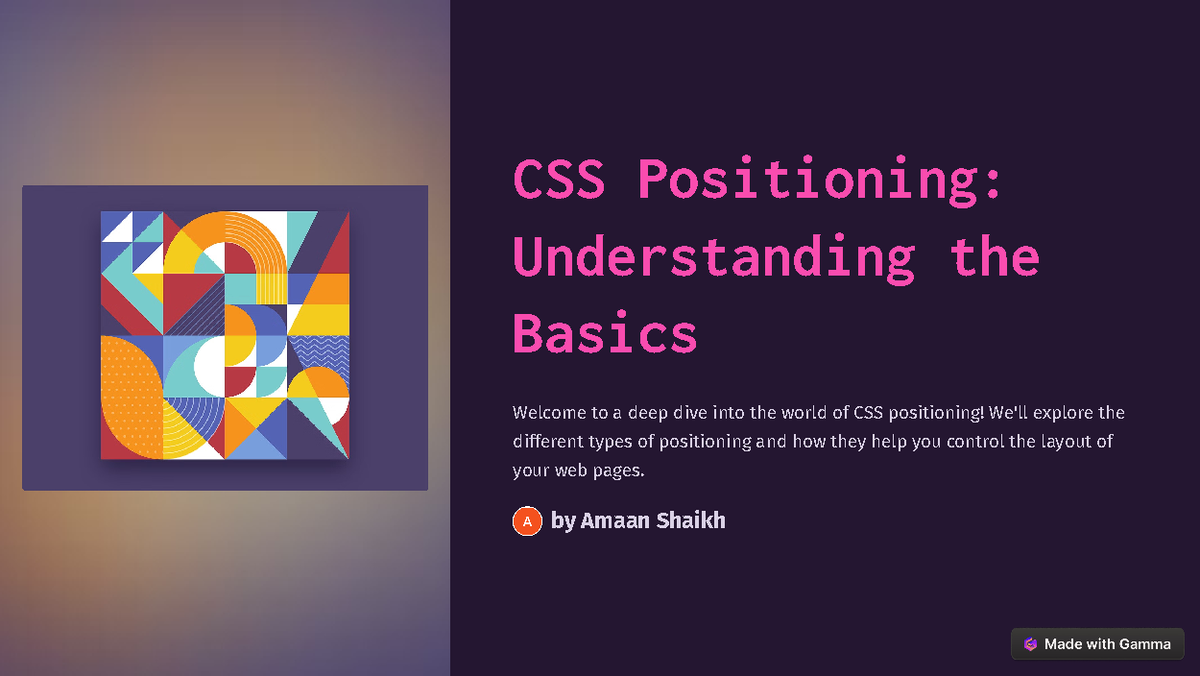 CSS Positioning: Understanding the Basics

Welcome to a deep dive into the world of CSS positioning! We'll explore the different types of positioning and how they help you control the layout of your web pages.

A by Amaan Shaikh

Made with Gamma